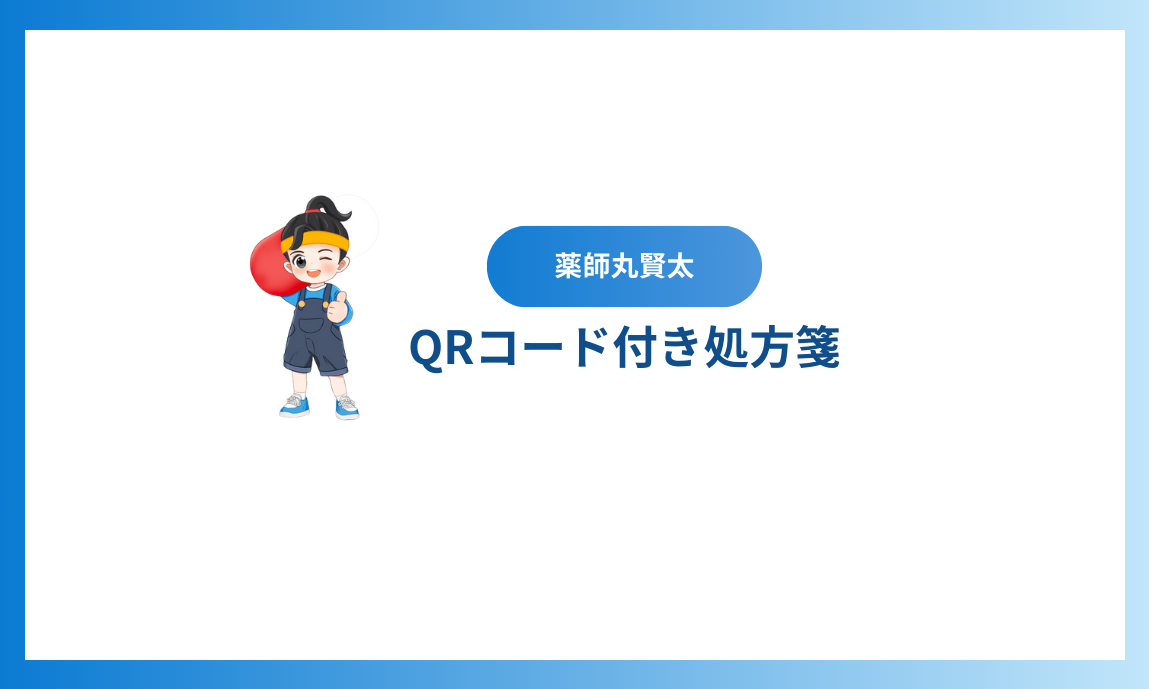 薬師丸賢太

QRコード付き処方箋